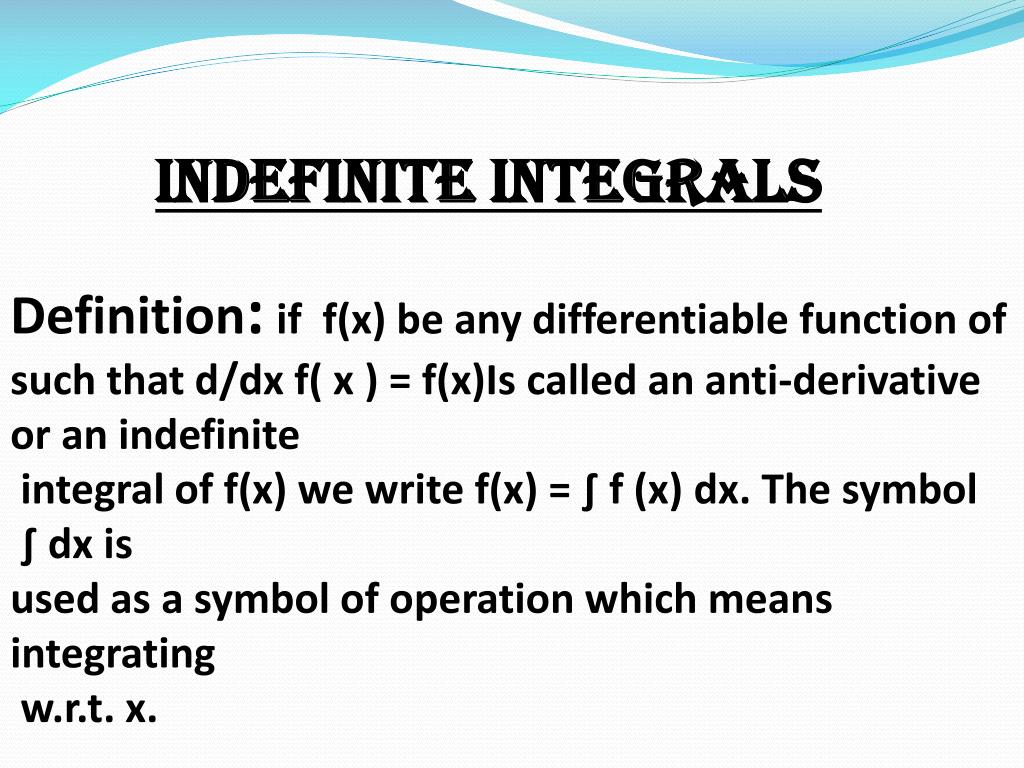 INDEFINITE INTEGRALS

Definition: if f(x) be any differentiable function of such that d/dx f( x ) = f(x)Is called an anti-derivative or an indefinite integral of f(x) we write f(x) = ∫ f (x) dx. The symbol ∫ dx is used as a symbol of operation which means integrating w.r.t. x.